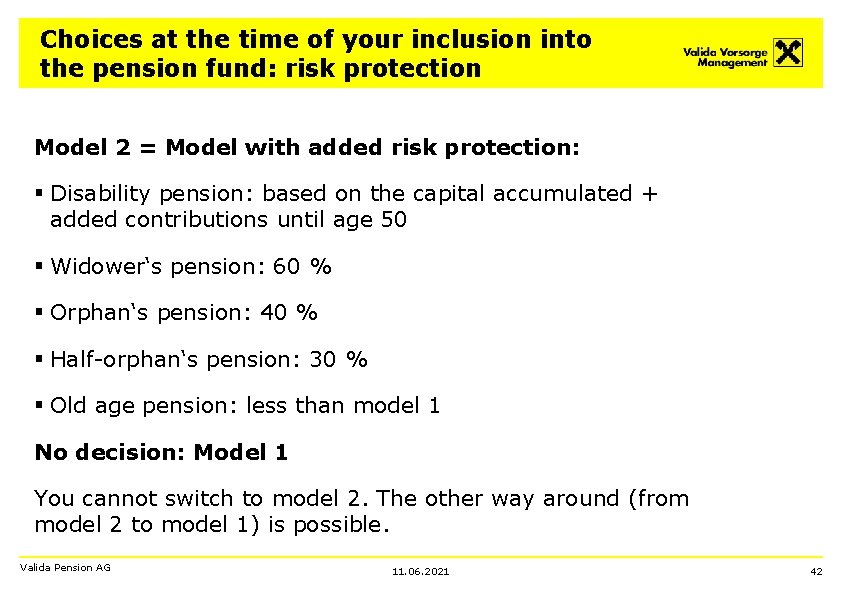 Choices at the time of your inclusion into the pension fund: risk protection

Valida Vorsorge Management

Model 2 = Model with added risk protection:

▪ Disability pension: based on the capital accumulated + added contributions until age 50

▪ Widower‘s pension: 60 %

▪ Orphan‘s pension: 40 %

▪ Half-orphan‘s pension: 30 %

▪ Old age pension: less than model 1

No decision: Model 1

You cannot switch to model 2. The other way around (from model 2 to model 1) is possible.

Valida Pension AG

11.06.2021

42